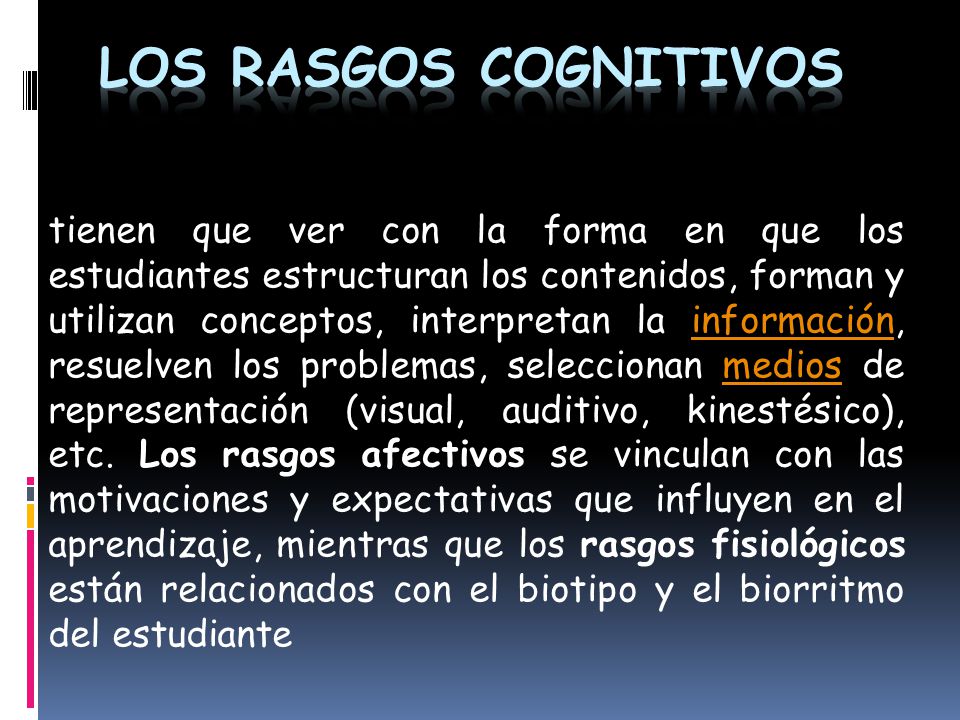 LOS RASGOS COGNITIVOS

tienen que ver con la forma en que los estudiantes estructuran los contenidos, forman y utilizan conceptos, interpretan la información, resuelven los problemas, seleccionan medios de representación (visual, auditivo, kinestésico), etc. Los rasgos afectivos se vinculan con las motivaciones y expectativas que influyen en el aprendizaje, mientras que los rasgos fisiológicos están relacionados con el biotipo y el biorritmo del estudiante